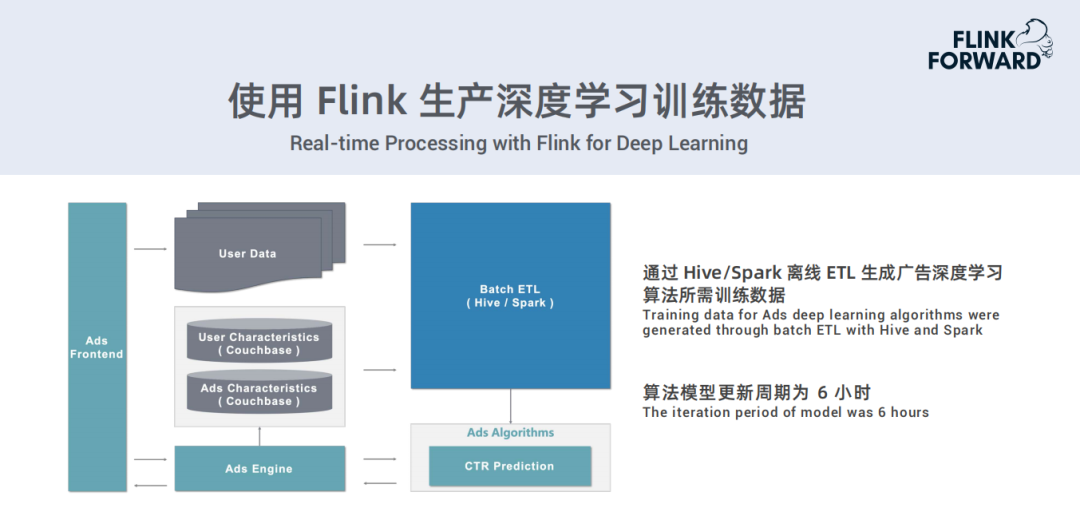 FLINK FORWARD

使用 Flink 生产深度学习训练数据

Real-time Processing with Flink for Deep Learning

Ads Frontend

User Data

User Characteristics ( Couchbase )

Ads Characteristics ( Couchbase )

Ads Engine

Batch ETL ( Hive / Spark )

Ads Algorithms

CTR Prediction

通过 Hive/Spark 离线 ETL 生成广告深度学习算法所需训练数据
Training data for Ads deep learning algorithms were generated through batch ETL with Hive and Spark

算法模型更新周期为 6 小时
The iteration period of model was 6 hours